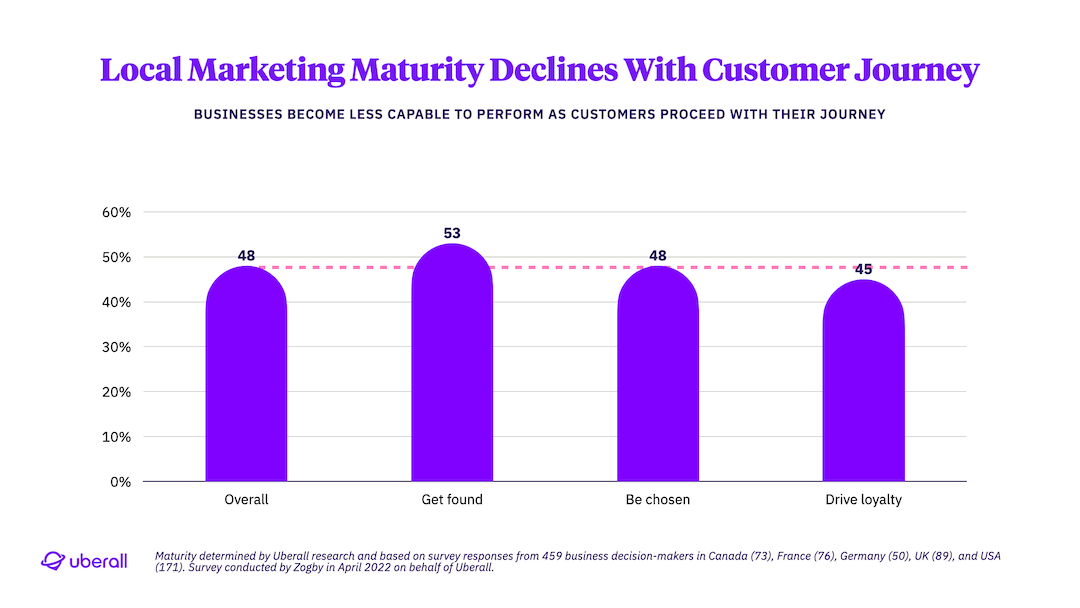 Local Marketing Maturity Declines With Customer Journey

BUSINESSES BECOME LESS CAPABLE TO PERFORM AS CUSTOMERS PROCEED WITH THEIR JOURNEY

60%
50%
40%
30%
20%
10%
0%

48
53
48
45

Overall
Get found
Be chosen
Drive loyalty

uberall

Maturity determined by Uberall research and based on survey responses from 459 business decision-makers in Canada (73), France (76), Germany (50), UK (89), and USA (171). Survey conducted by Zogby in April 2022 on behalf of Uberall.